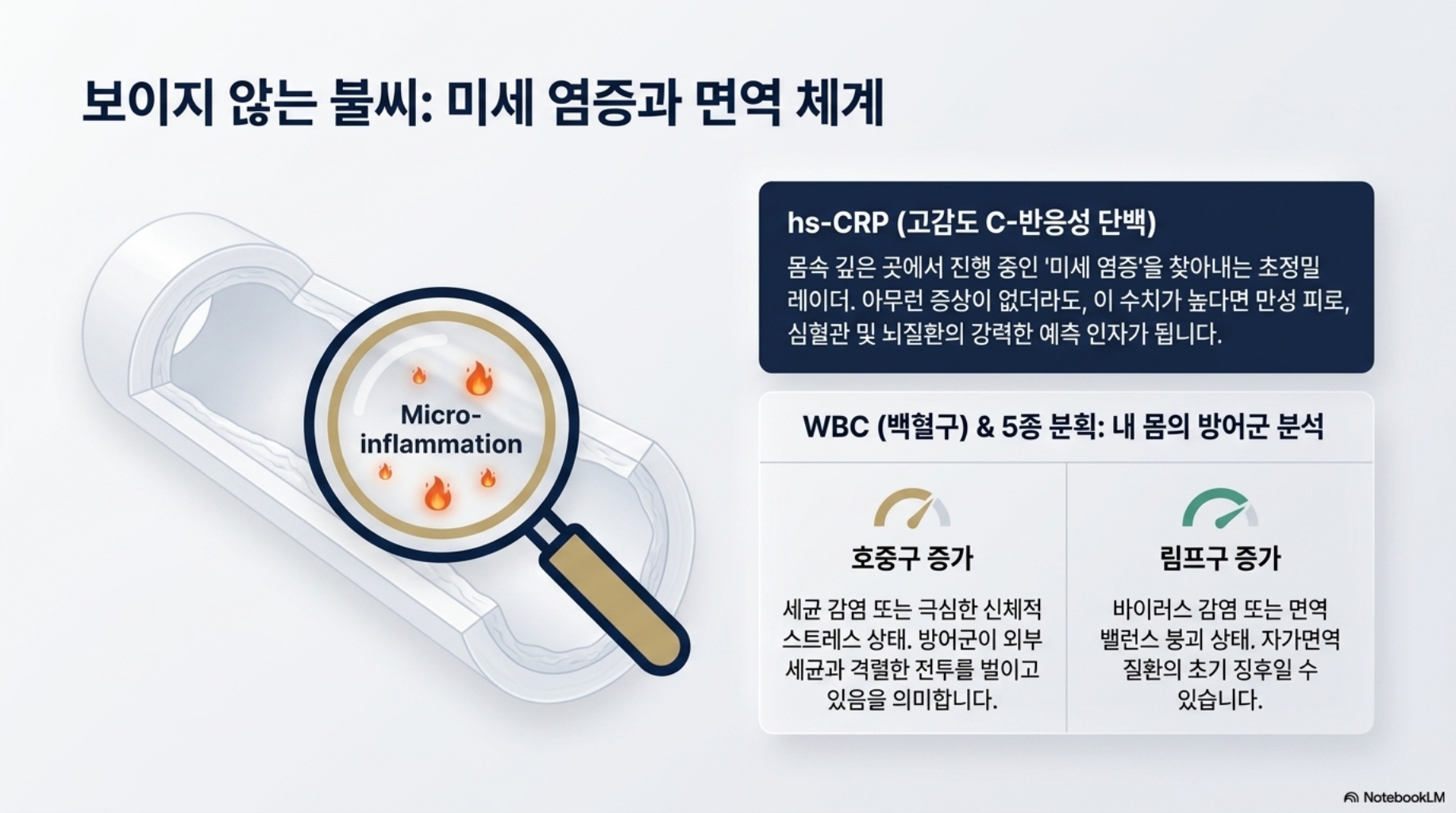 보이지 않는 불씨: 미세 염증과 면역 체계

Micro-inflammation

hs-CRP (고감도 C-반응성 단백)

몸속 깊은 곳에서 진행 중인 '미세 염증'을 찾아내는 초정밀 레이더. 아무런 증상이 없더라도, 이 수치가 높다면 만성 피로, 심혈관 및 뇌질환의 강력한 예측 인자가 됩니다.

WBC (백혈구) & 5종 분획: 내 몸의 방어군 분석

호중구 증가

세균 감염 또는 극심한 신체적 스트레스 상태. 방어군이 외부 세균과 격렬한 전투를 벌이고 있음을 의미합니다.

림프구 증가

바이러스 감염 또는 면역 밸런스 붕괴 상태. 자가면역 질환의 초기 징후일 수 있습니다.

NotebookLM